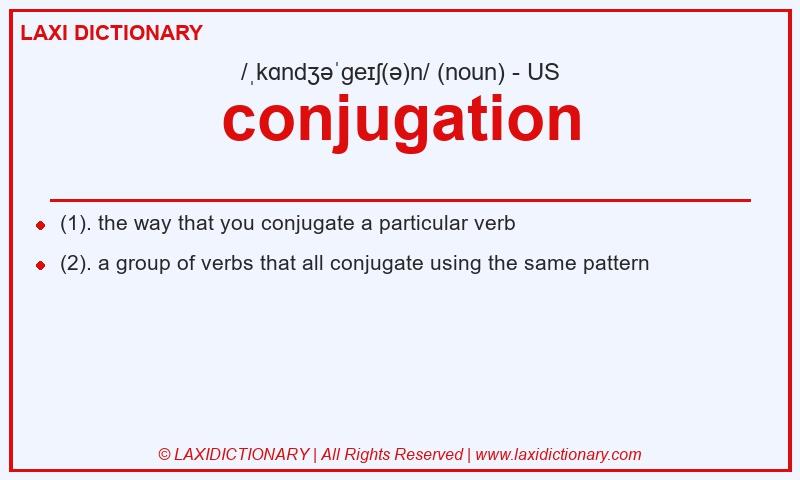 LAXI DICTIONARY

/ˌkɑndʒəˈɡeɪʃ(ə)n/ (noun) - US

conjugation

- (1). the way that you conjugate a particular verb
- (2). a group of verbs that all conjugate using the same pattern

© LAXIDICTIONARY | All Rights Reserved | www.laxidictionary.com